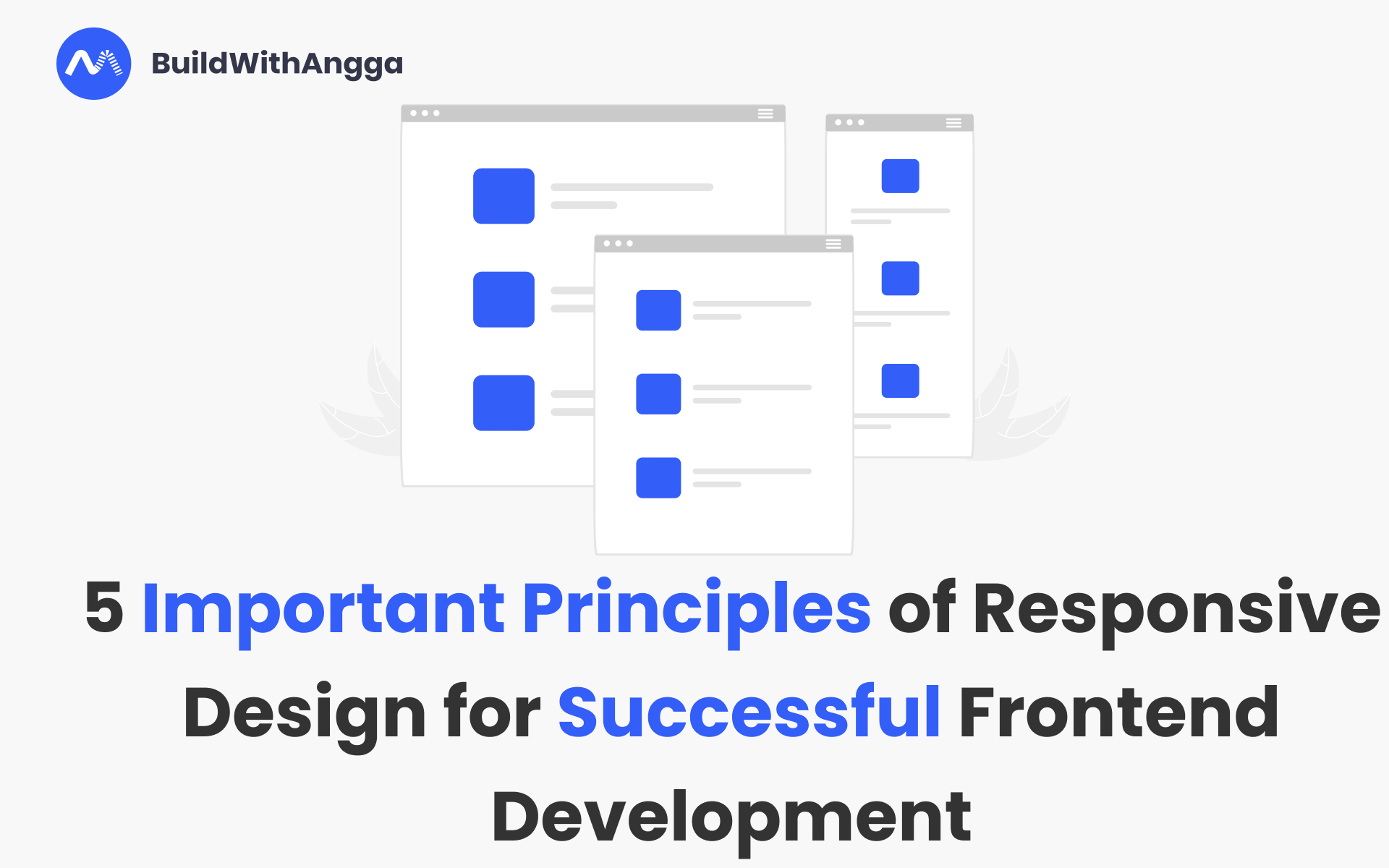 BuildWithAngga

5 Important Principles of Responsive Design for Successful Frontend Development